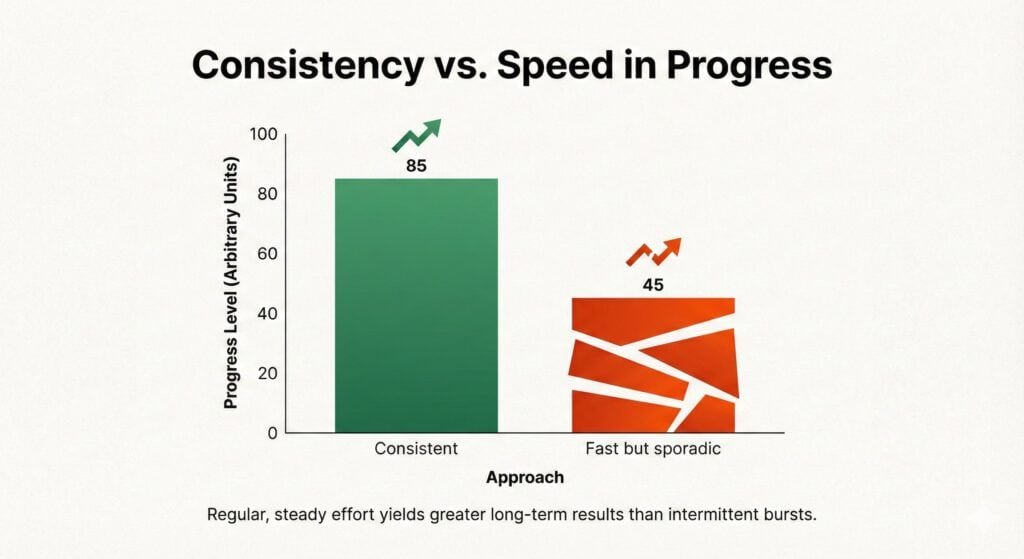 Consistency vs. Speed in Progress

Progress Level (Arbitrary Units)

100
80
60
40
20
0

85
45

Consistent
Fast but sporadic

Approach

Regular, steady effort yields greater long-term results than intermittent bursts.